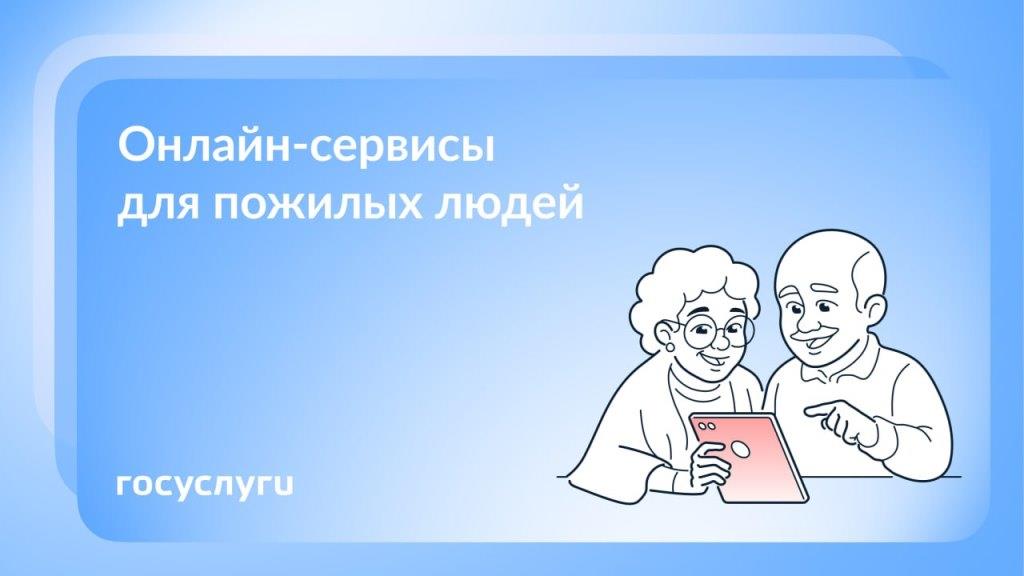 Онлайн-сервисы для пожилых людей

госуслуги